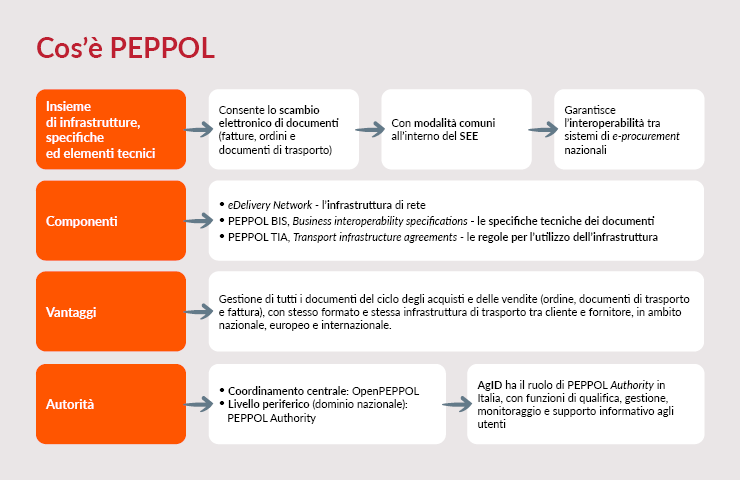 Cos'è PEPPOL

Insieme di infrastrutture, specifiche ed elementi tecnici

Consente lo scambio elettronico di documenti (fatture, ordini e documenti di trasporto)

Con modalità comuni all'interno del SEE

Garantisce l'interoperabilità tra sistemi di e-procurement nazionali

Componenti

• eDelivery Network - l'infrastruttura di rete
• PEPPOL BIS, Business interoperability specifications - le specifiche tecniche dei documenti
• PEPPOL TIA, Transport infrastructure agreements - le regole per l'utilizzo dell'infrastruttura

Vantaggi

Gestione di tutti i documenti del ciclo degli acquisti e delle vendite (ordine, documenti di trasporto e fattura), con stesso formato e stessa infrastruttura di trasporto tra cliente e fornitore, in ambito nazionale, europeo e internazionale.

Autorità

• Coordinamento centrale: OpenPEPPOL
• Livello periferico (dominio nazionale): PEPPOL Authority

AgID ha il ruolo di PEPPOL Authority in Italia, con funzioni di qualifica, gestione, monitoraggio e supporto informativo agli utenti